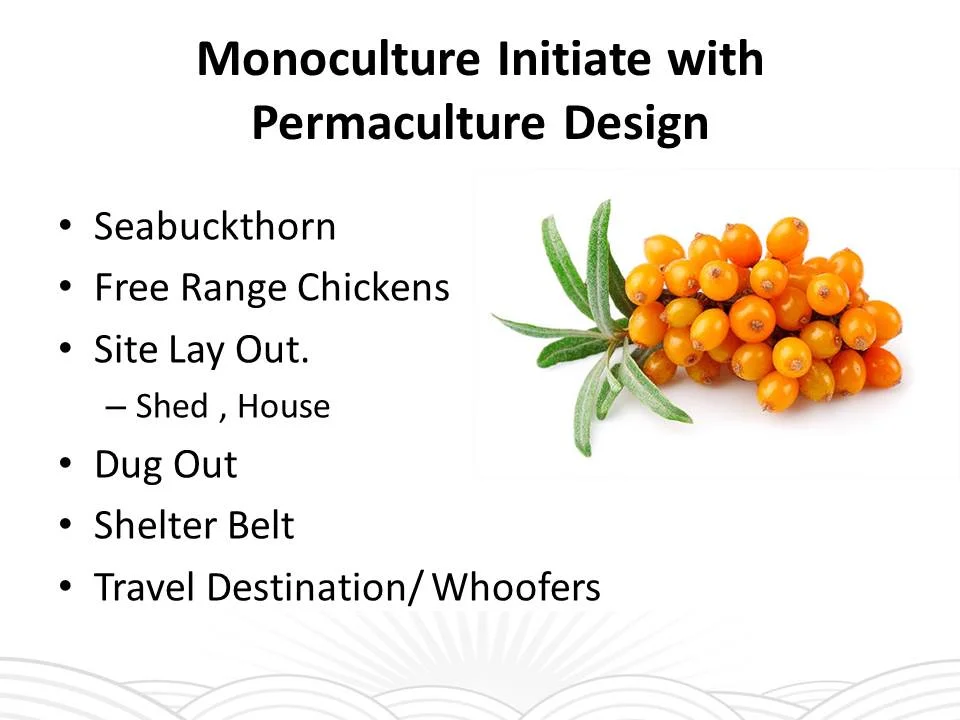 Monoculture Initiate with Permaculture Design

• Seabuckthorn
• Free Range Chickens
• Site Lay Out.
  – Shed , House
• Dug Out
• Shelter Belt
• Travel Destination/ Whoofers